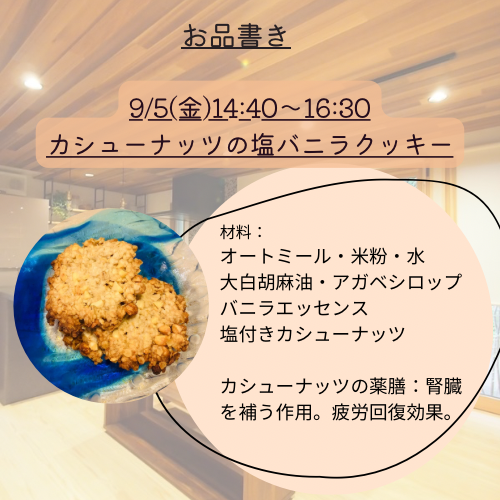 お品書き

9/5(金)14:40～16:30
カシューナッツの塩バニラクッキー

材料：
オートミール・米粉・水
大白胡麻油・アガベシロップ
バニラエッセンス
塩付きカシューナッツ

カシューナッツの薬膳：腎臓を補う作用。疲労回復効果。